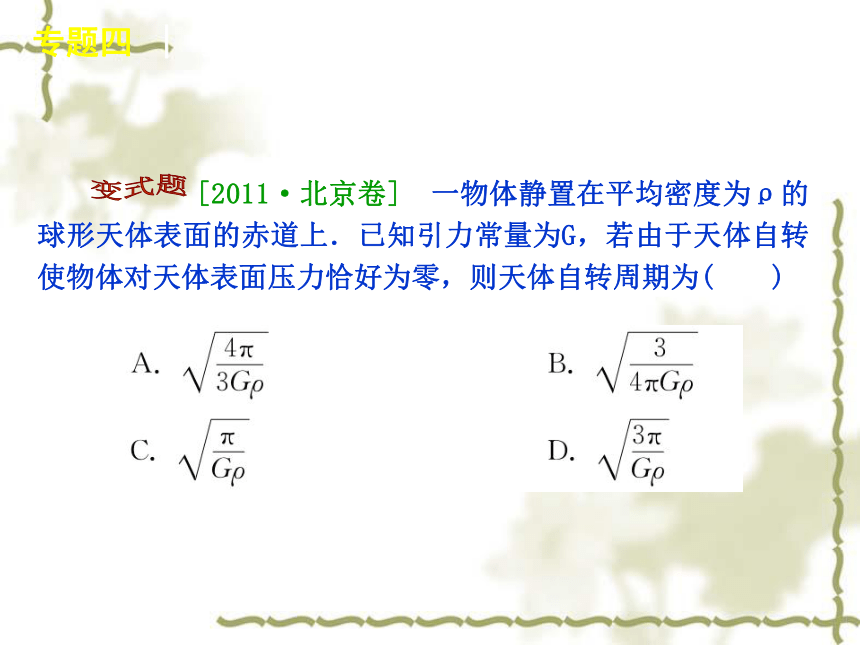 专题四

变式题 [2011·北京卷] 一物体静置在平均密度为ρ的球形天体表面的赤道上．已知引力常量为G，若由于天体自转使物体对天体表面压力恰好为零，则天体自转周期为(　　)

A. $\sqrt{\frac{4\pi}{3G\rho}}$

B. $\sqrt{\frac{3}{4\pi G\rho}}$

C. $\sqrt{\frac{\pi}{G\rho}}$

D. $\sqrt{\frac{3\pi}{G\rho}}$